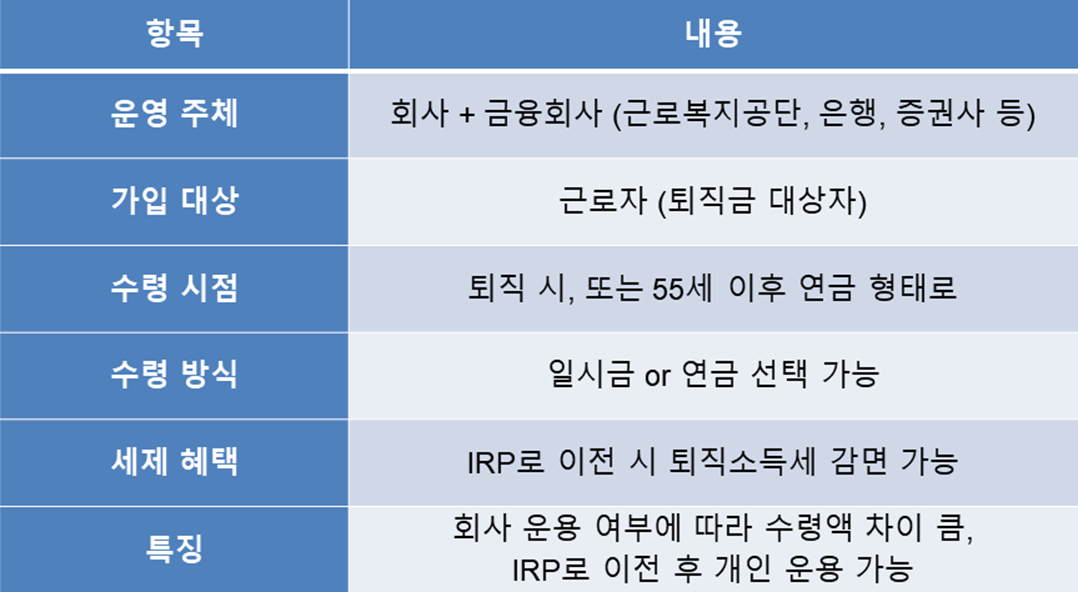 | 항목 | 내용 |
|---|---|
| 운영 주체 | 회사 + 금융회사 (근로복지공단, 은행, 증권사 등) |
| 가입 대상 | 근로자 (퇴직금 대상자) |
| 수령 시점 | 퇴직 시, 또는 55세 이후 연금 형태로 |
| 수령 방식 | 일시금 or 연금 선택 가능 |
| 세제 혜택 | IRP로 이전 시 퇴직소득세 감면 가능 |
| 특징 | 회사 운용 여부에 따라 수령액 차이 큼, IRP로 이전 후 개인 운용 가능 |